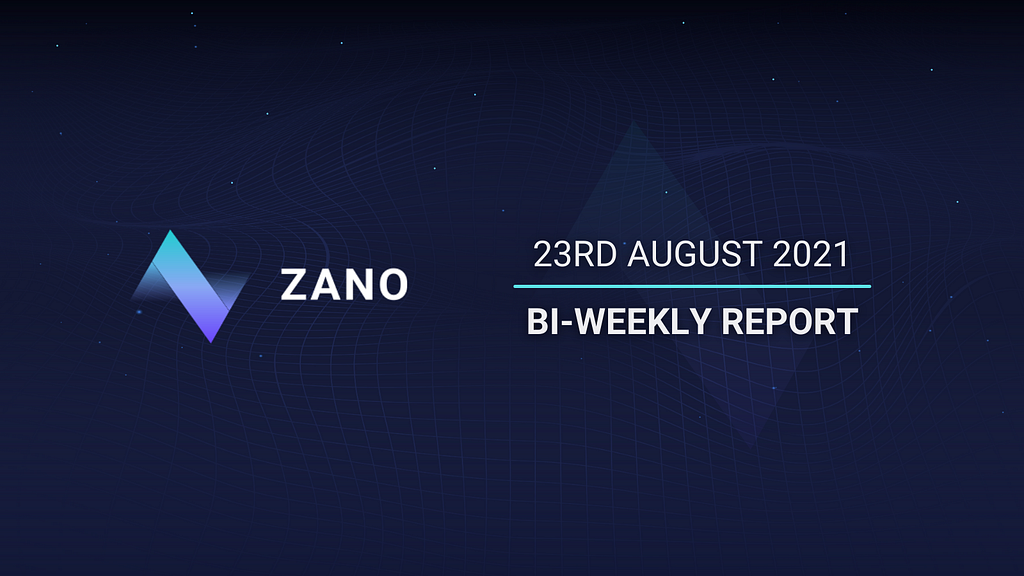 ZANO

23RD AUGUST 2021

BI-WEEKLY REPORT